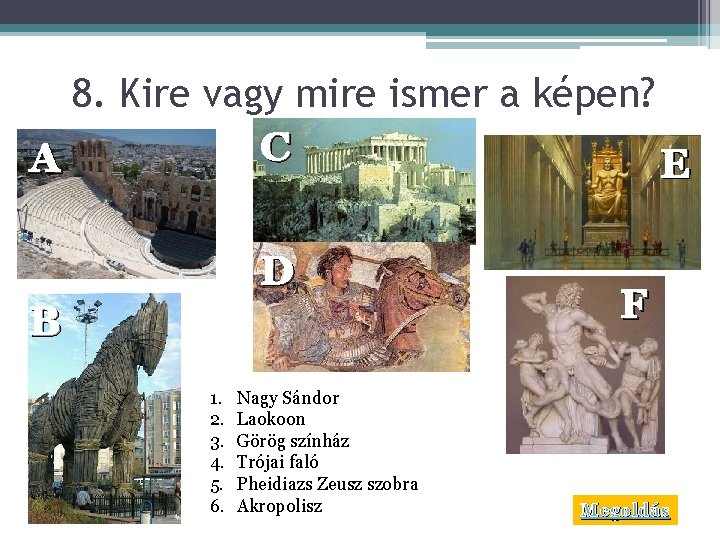 8. Kire vagy mire ismer a képen?

A

C

E

D

B

F

1. Nagy Sándor
2. Laokoon
3. Görög színház
4. Trójai faló
5. Pheidiazs Zeusz szobra
6. Akropolisz

Megoldás